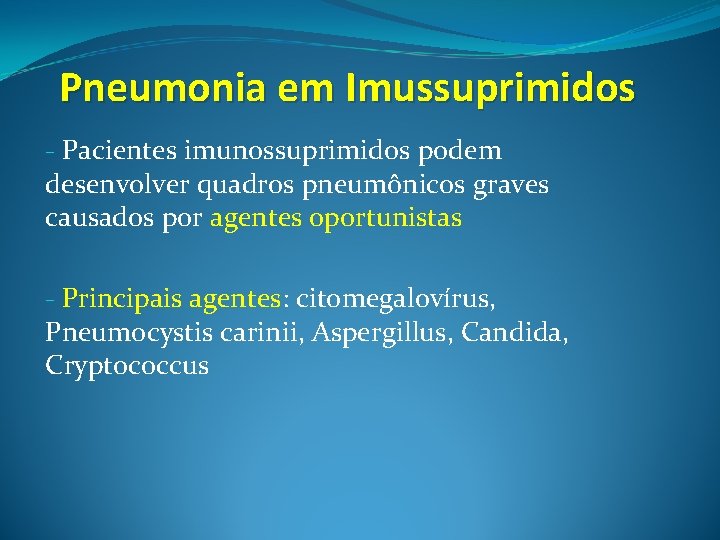 Pneumonia em Imussuprimidos

- Pacientes imunossuprimidos podem desenvolver quadros pneumônicos graves causados por agentes oportunistas

- Principais agentes: citomegalovírus, Pneumocystis carinii, Aspergillus, Candida, Cryptococcus